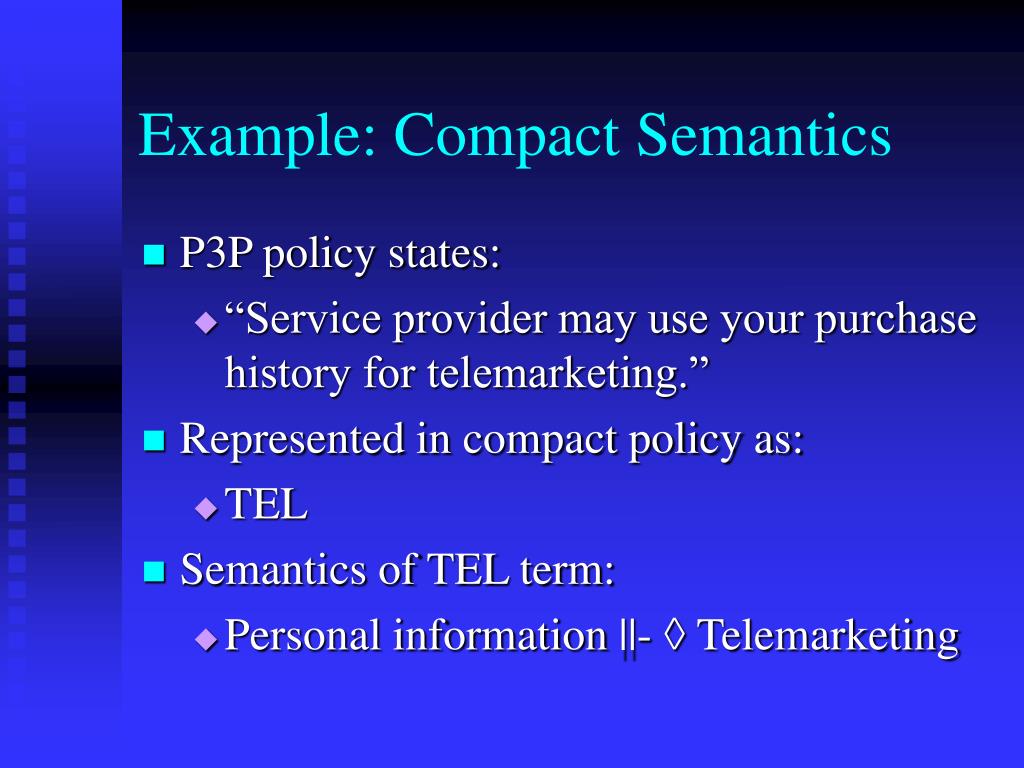 Example: Compact Semantics

P3P policy states:

“Service provider may use your purchase history for telemarketing.”

Represented in compact policy as:

TEL

Semantics of TEL term:

Personal information ||- ◊ Telemarketing